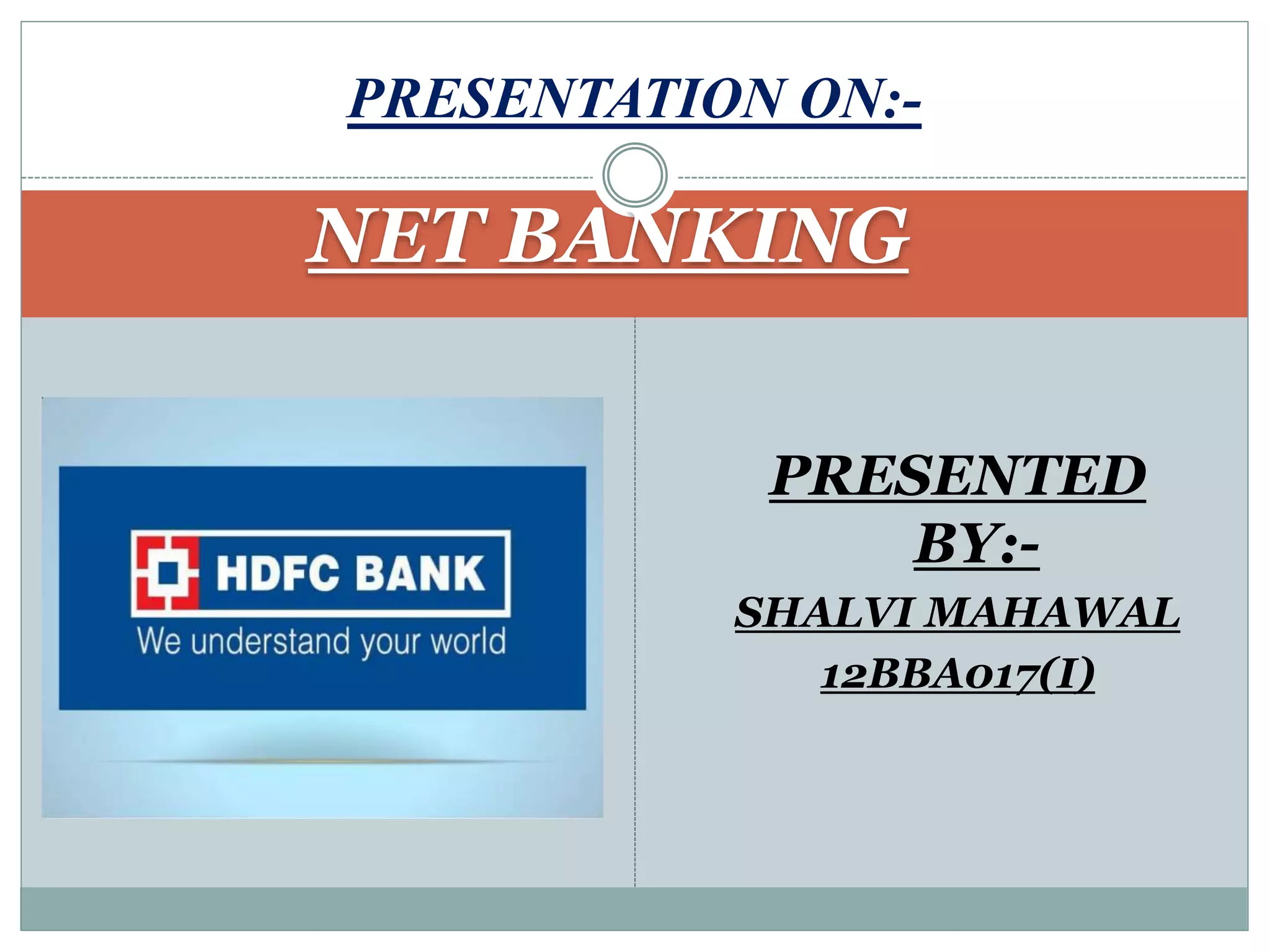 PRESENTATION ON:-

NET BANKING

HDFC BANK
We understand your world

PRESENTED BY:-
SHALVI MAHAWAL
12BBA017(I)